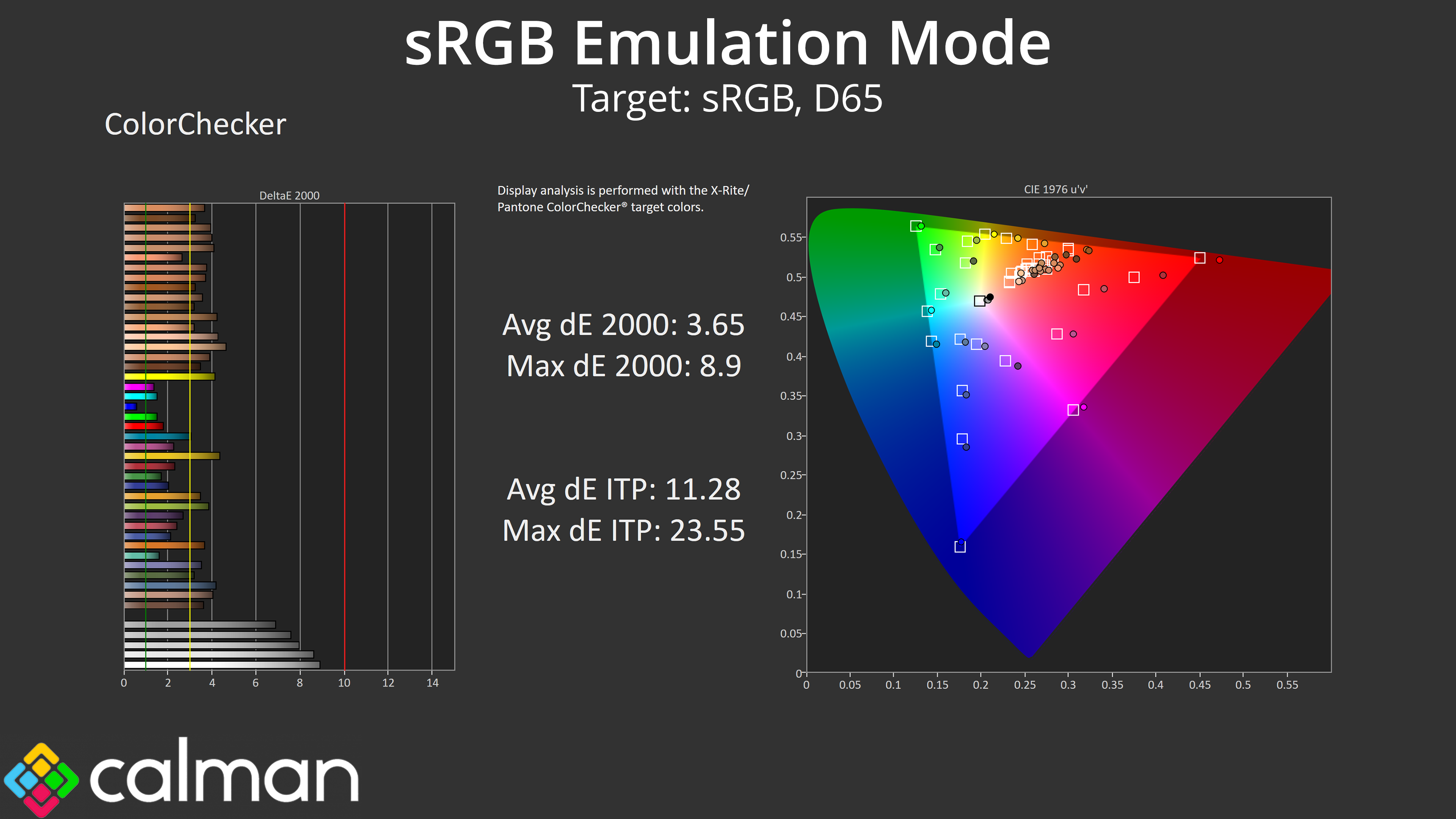 sRGB Emulation Mode

Target: sRGB, D65

ColorChecker

DeltaE 2000

0 2 4 6 8 10 12 14

Display analysis is performed with the X-Rite/ Pantone ColorChecker® target colors.

Avg dE 2000: 3.65
Max dE 2000: 8.9

Avg dE ITP: 11.28
Max dE ITP: 23.55

CIE 1976 u'v'

0.55
0.5
0.45
0.4
0.35
0.3
0.25
0.2
0.15
0.1
0.05
0

0 0.05 0.1 0.15 0.2 0.25 0.3 0.35 0.4 0.45 0.5 0.55

calman